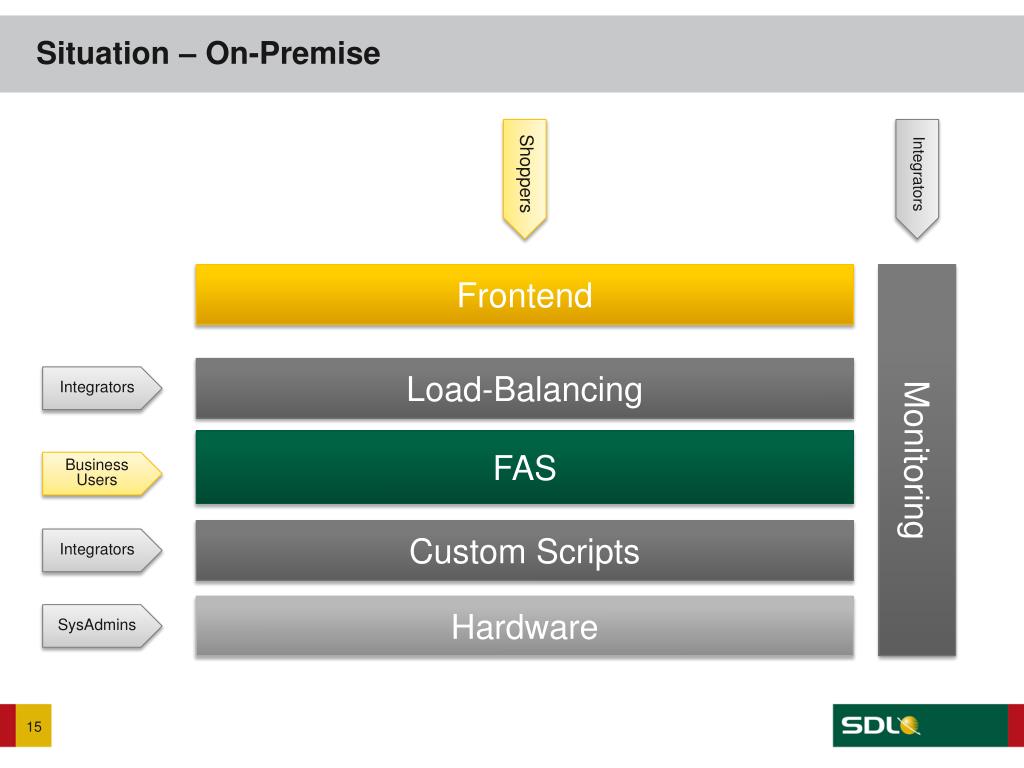 Situation – On-Premise

Shoppers

Integrators

Frontend

Integrators

Load-Balancing

Business Users

FAS

Integrators

Custom Scripts

SysAdmins

Hardware

Monitoring

15

SDL